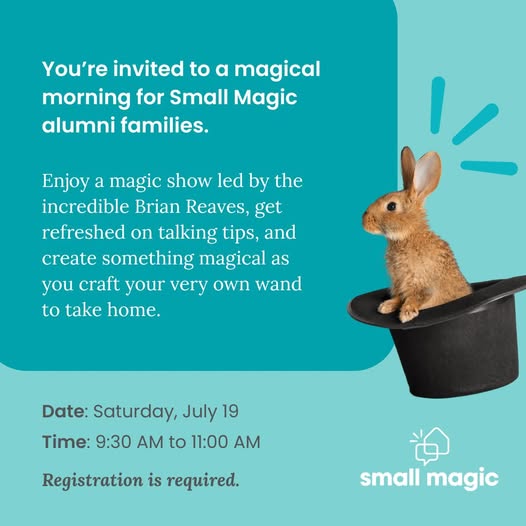 You're invited to a magical morning for Small Magic alumni families.

Enjoy a magic show led by the incredible Brian Reaves, get refreshed on talking tips, and create something magical as you craft your very own wand to take home.

Date: Saturday, July 19

Time: 9:30 AM to 11:00 AM

Registration is required.

small magic